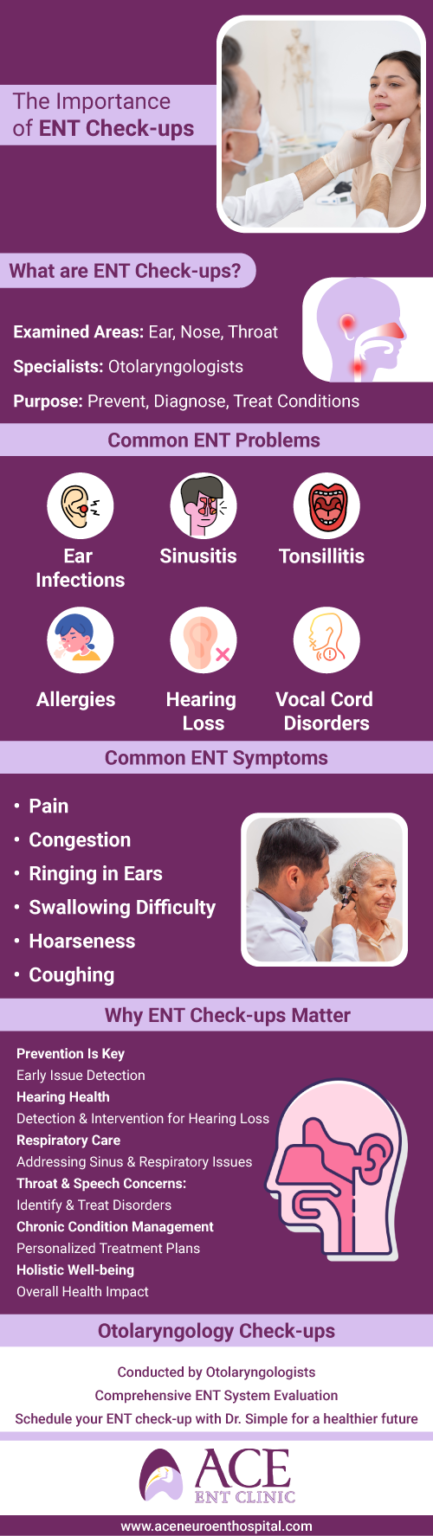 The Importance of ENT Check-ups

What are ENT Check-ups?

Examined Areas: Ear, Nose, Throat

Specialists: Otolaryngologists

Purpose: Prevent, Diagnose, Treat Conditions

Common ENT Problems

Ear Infections

Sinusitis

Tonsillitis

Allergies

Hearing Loss

Vocal Cord Disorders

Common ENT Symptoms

• Pain
• Congestion
• Ringing in Ears
• Swallowing Difficulty
• Hoarseness
• Coughing

Why ENT Check-ups Matter

Prevention Is Key
Early Issue Detection

Hearing Health
Detection & Intervention for Hearing Loss

Respiratory Care
Addressing Sinus & Respiratory Issues

Throat & Speech Concerns:
Identify & Treat Disorders

Chronic Condition Management
Personalized Treatment Plans

Holistic Well-being
Overall Health Impact

Otolaryngology Check-ups

Conducted by Otolaryngologists
Comprehensive ENT System Evaluation
Schedule your ENT check-up with Dr. Simple for a healthier future

ACE
ENT CLINIC

www.aceneuroenthospital.com